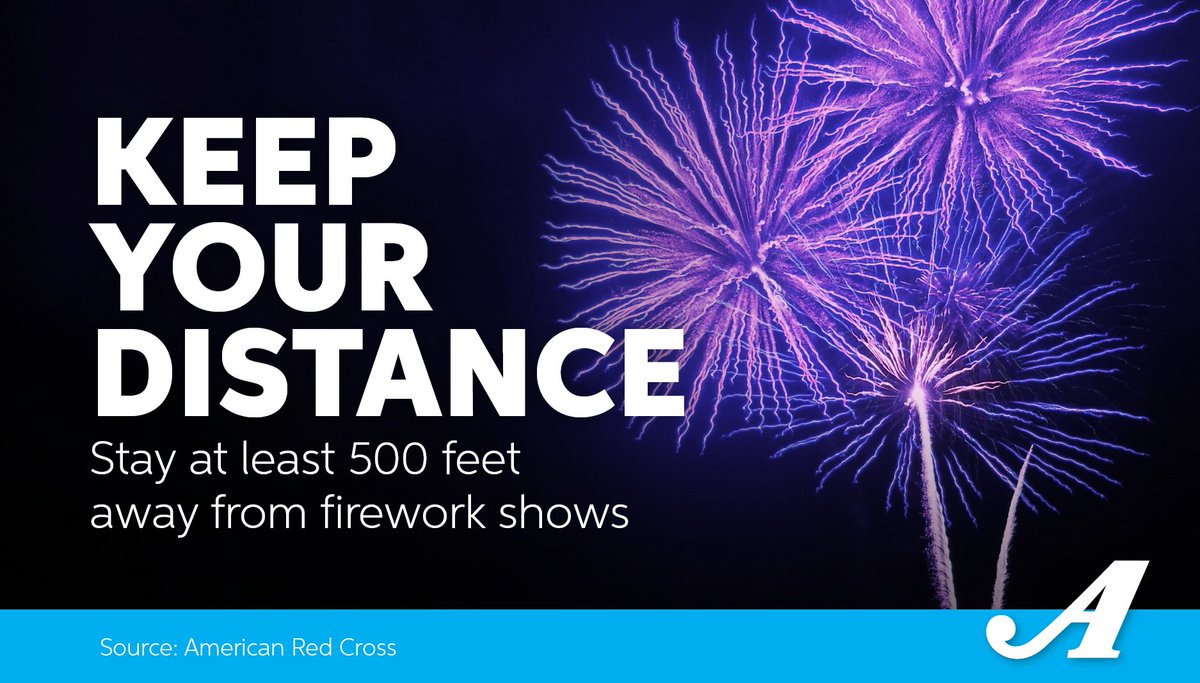 KEEP YOUR DISTANCE

Stay at least 500 feet away from firework shows

Source: American Red Cross

A